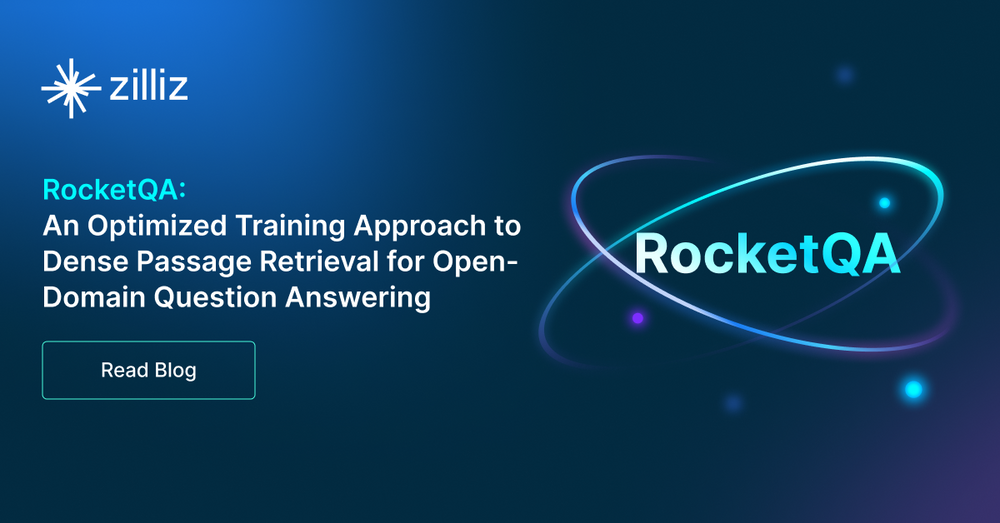 zilliz

RocketQA:
An Optimized Training Approach to Dense Passage Retrieval for Open-Domain Question Answering

Read Blog

RocketQA